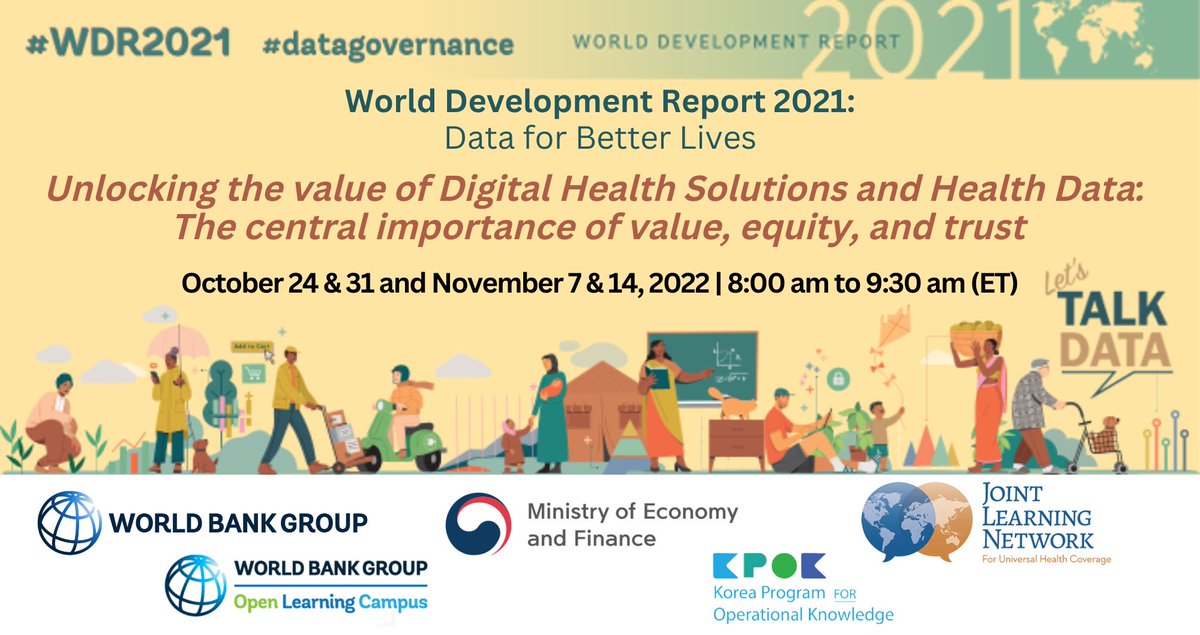 #WDR2021 #datagovernance

WORLD DEVELOPMENT REPORT 2021

World Development Report 2021:
Data for Better Lives

Unlocking the value of Digital Health Solutions and Health Data: The central importance of value, equity, and trust

October 24 & 31 and November 7 & 14, 2022 | 8:00 am to 9:30 am (ET)

Let's TALK DATA

Add to Cart

WORLD BANK GROUP

WORLD BANK GROUP
Open Learning Campus

Ministry of Economy and Finance

KPOK
Korea Program FOR Operational Knowledge

JOINT LEARNING NETWORK
For Universal Health Coverage